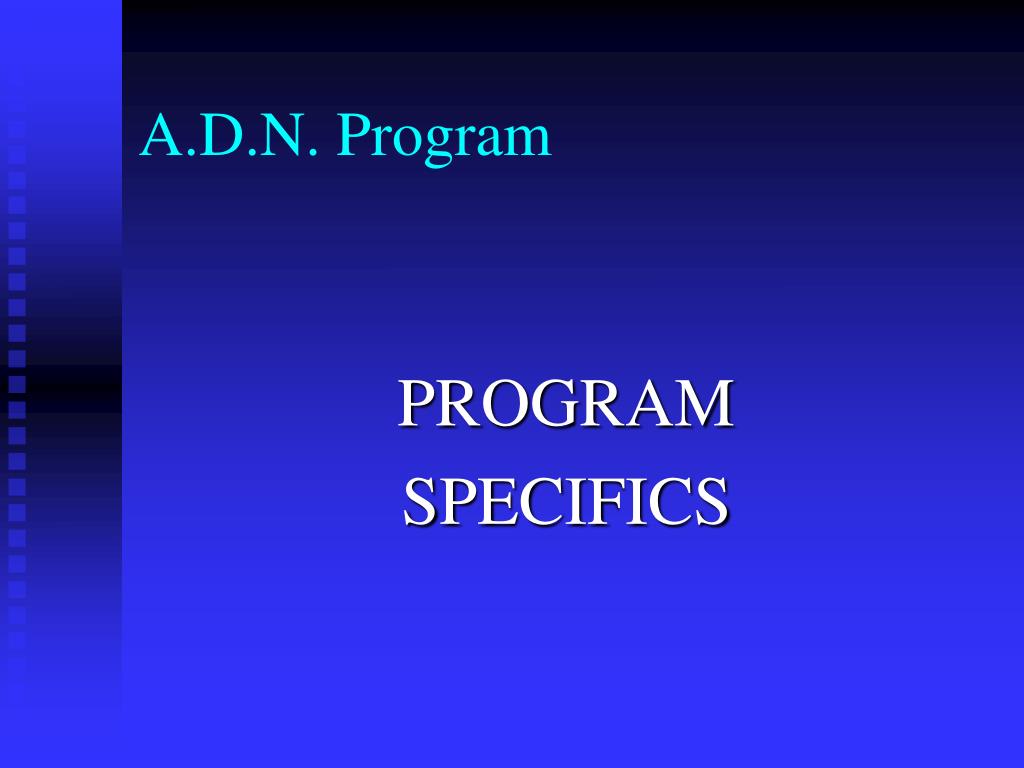 A.D.N. Program

PROGRAM
SPECIFICS